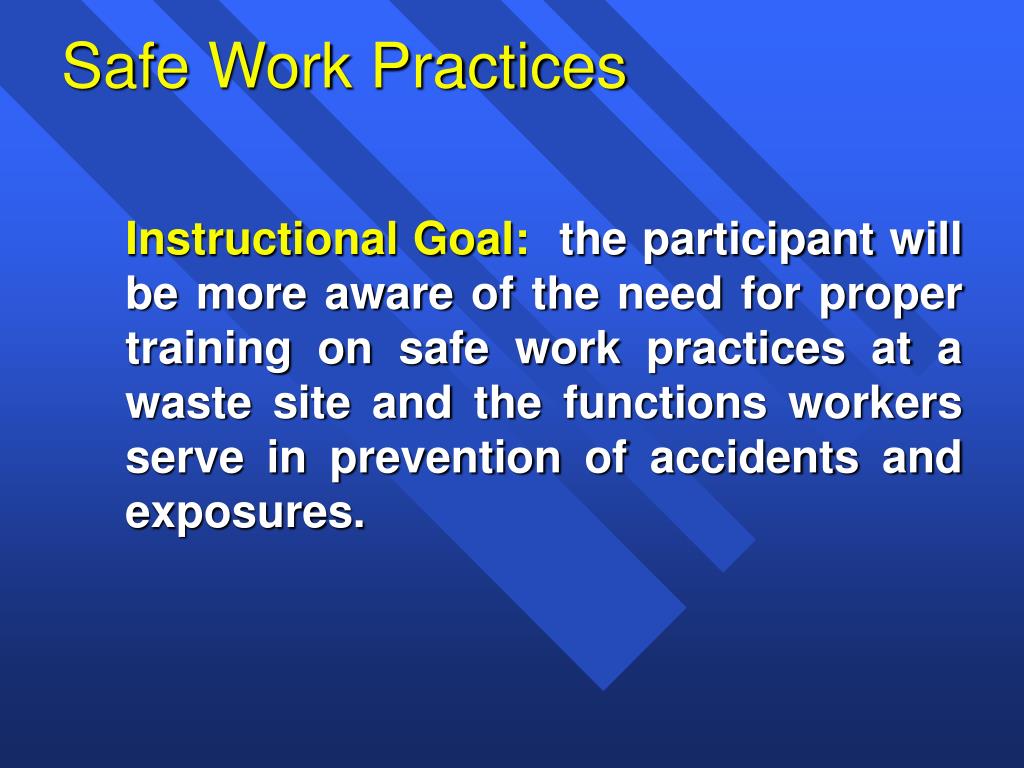 Safe Work Practices

Instructional Goal: the participant will be more aware of the need for proper training on safe work practices at a waste site and the functions workers serve in prevention of accidents and exposures.